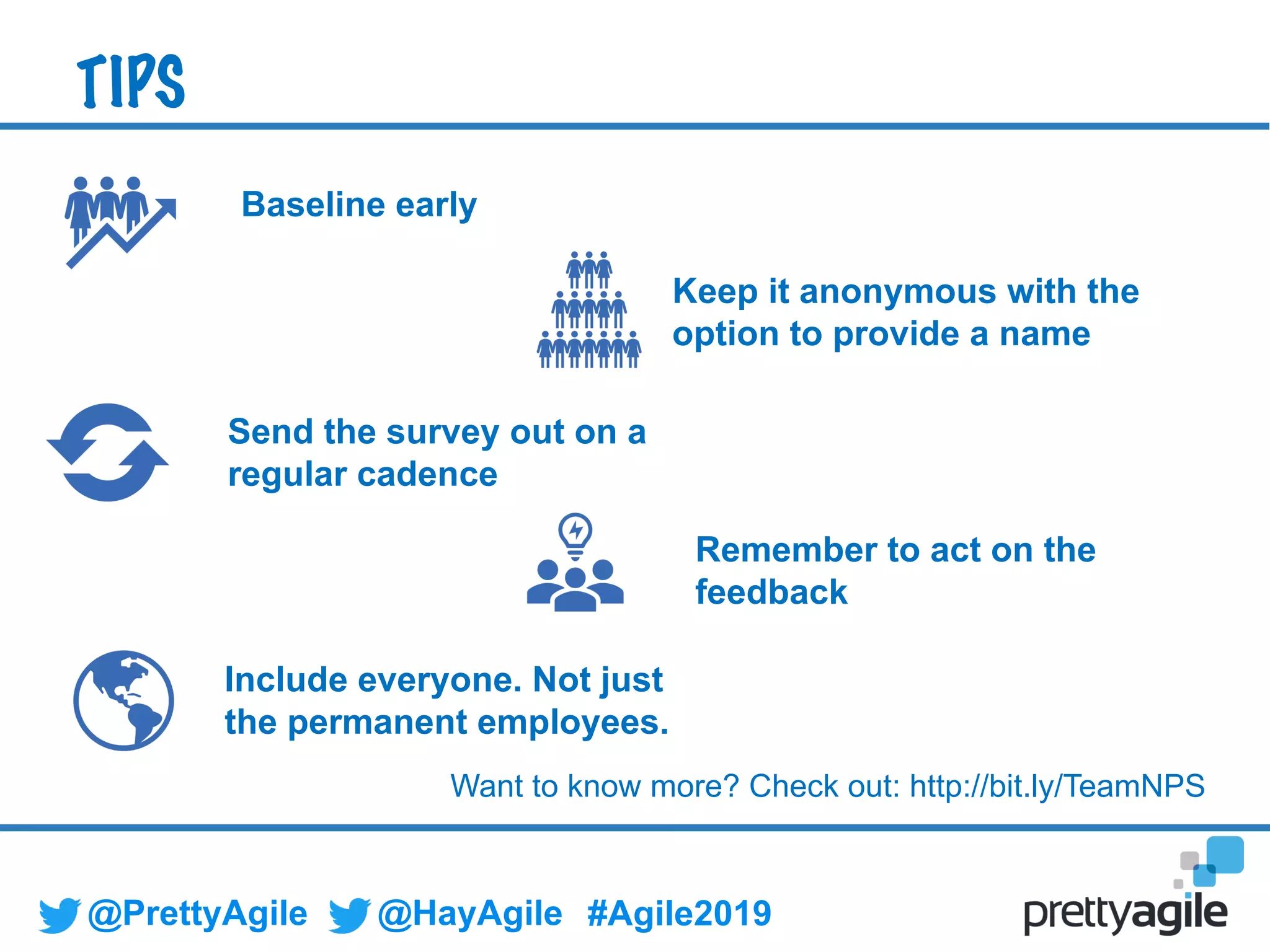 TIPS

Baseline early

Keep it anonymous with the option to provide a name

Send the survey out on a regular cadence

Remember to act on the feedback

Include everyone. Not just the permanent employees.

Want to know more? Check out: http://bit.ly/TeamNPS

@PrettyAgile @HayAgile #Agile2019

prettyagile